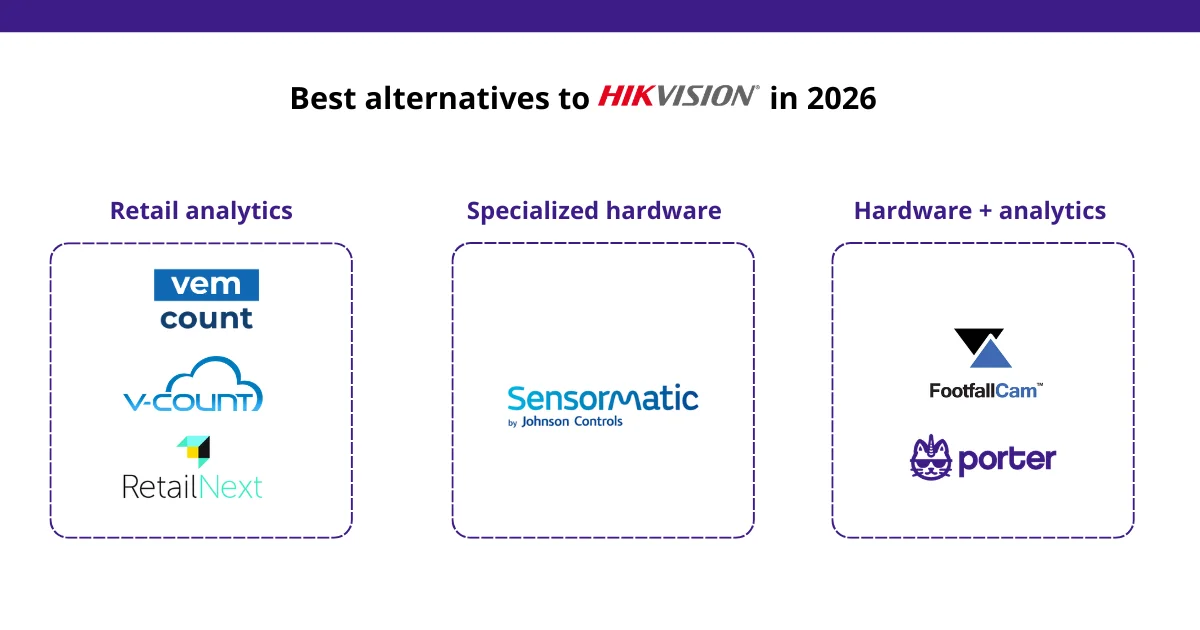 Best alternatives to HIKVISION® in 2026

Retail analytics

vem count

V-COUNT

RetailNext

Specialized hardware

Sensormatic by Johnson Controls

Hardware + analytics

FootfallCam™

porter